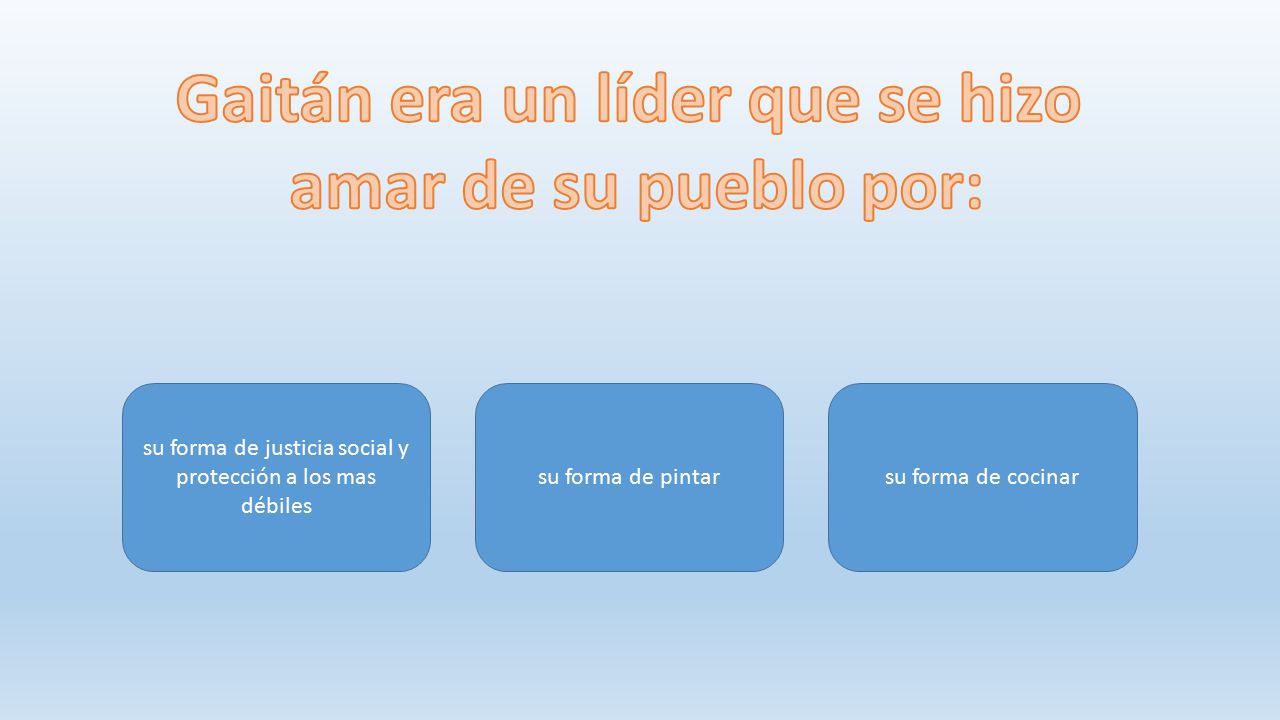 Gaitán era un líder que se hizo amar de su pueblo por:

su forma de justicia social y protección a los mas débiles

su forma de pintar

su forma de cocinar